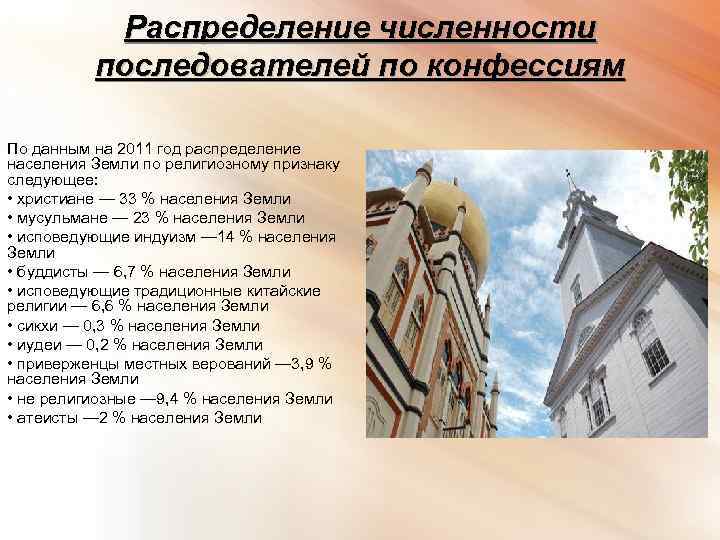 Распределение численности последователей по конфессиям

По данным на 2011 год распределение населения Земли по религиозному признаку следующее:
• христиане — 33 % населения Земли
• мусульмане — 23 % населения Земли
• исповедующие индуизм —14 % населения Земли
• буддисты — 6,7 % населения Земли
• исповедующие традиционные китайские религии — 6,6 % населения Земли
• сикхи — 0,3 % населения Земли
• иудеи — 0,2 % населения Земли
• приверженцы местных верований —3,9 % населения Земли
• не религиозные —9,4 % населения Земли
• атеисты —2 % населения Земли